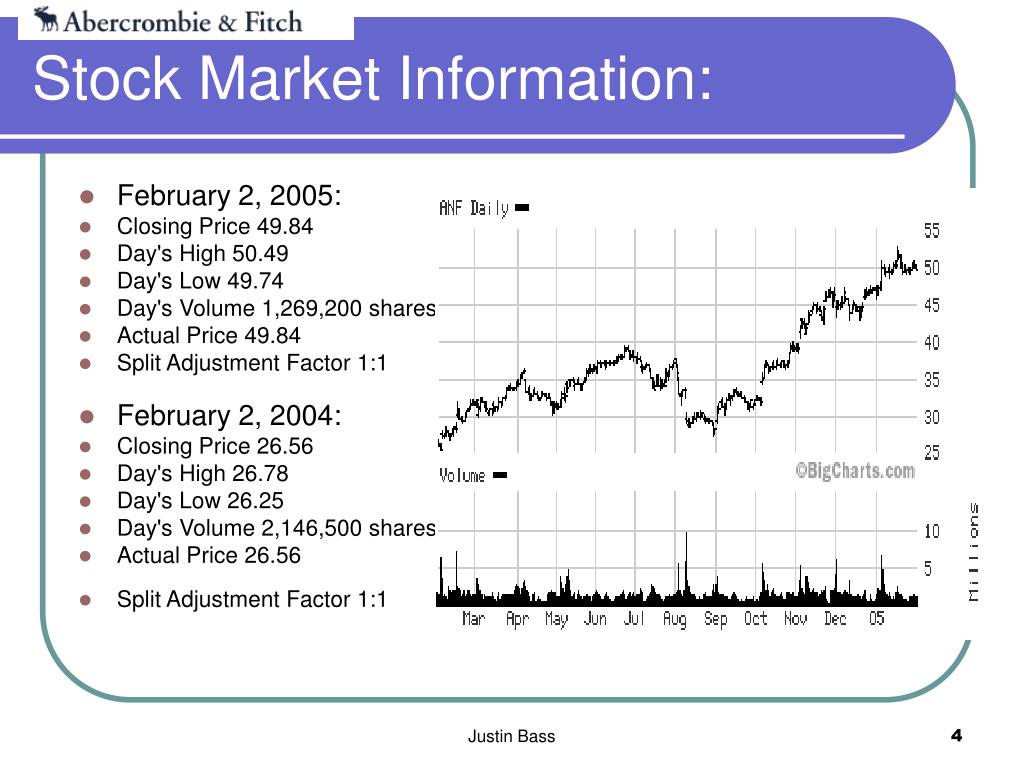 Abercrombie & Fitch

Stock Market Information:

- February 2, 2005:
- Closing Price 49.84
- Day's High 50.49
- Day's Low 49.74
- Day's Volume 1,269,200 shares
- Actual Price 49.84
- Split Adjustment Factor 1:1

- February 2, 2004:
- Closing Price 26.56
- Day's High 26.78
- Day's Low 26.25
- Day's Volume 2,146,500 shares
- Actual Price 26.56

- Split Adjustment Factor 1:1

ANF Daily

55
50
45
40
35
30
25

©BigCharts.com

Volume

10
5

Millions

Mar Apr May Jun Jul Aug Sep Oct Nov Dec 05

Justin Bass

4